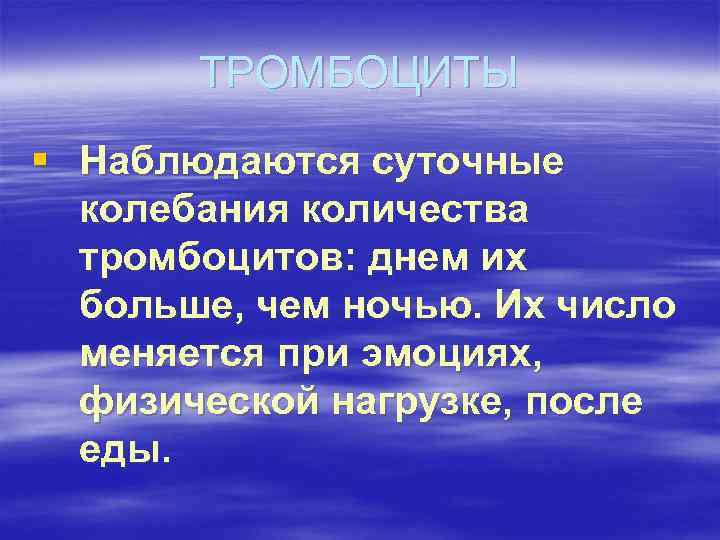 ТРОМБОЦИТЫ

Наблюдаются суточные колебания количества тромбоцитов: днем их больше, чем ночью. Их число меняется при эмоциях, физической нагрузке, после еды.